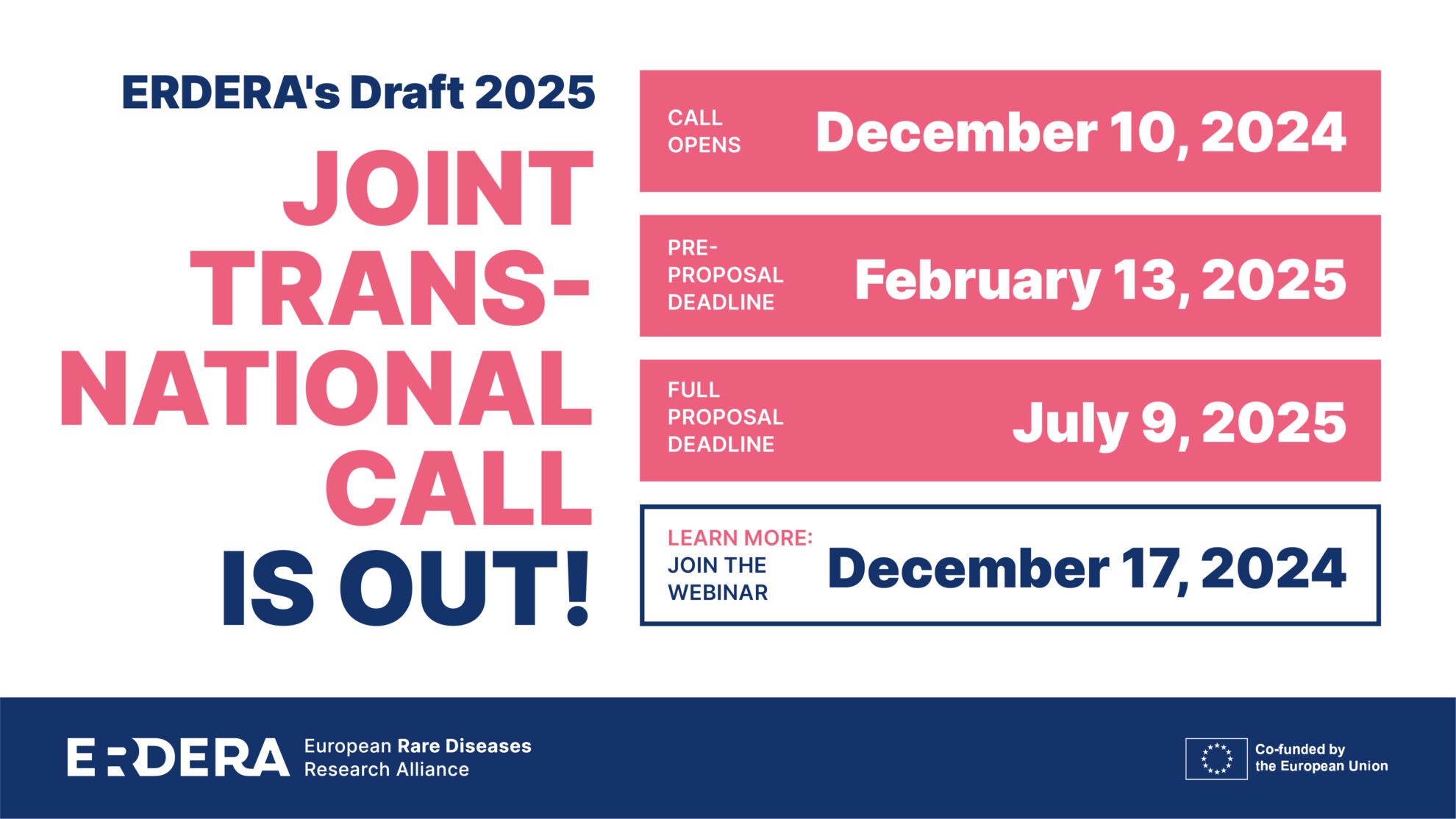 ERDERA's Draft 2025

JOINT TRANS-NATIONAL CALL IS OUT!

CALL OPENS December 10, 2024

PRE-PROPOSAL DEADLINE February 13, 2025

FULL PROPOSAL DEADLINE July 9, 2025

LEARN MORE: JOIN THE WEBINAR December 17, 2024

ERDERA European Rare Diseases Research Alliance

Co-funded by the European Union